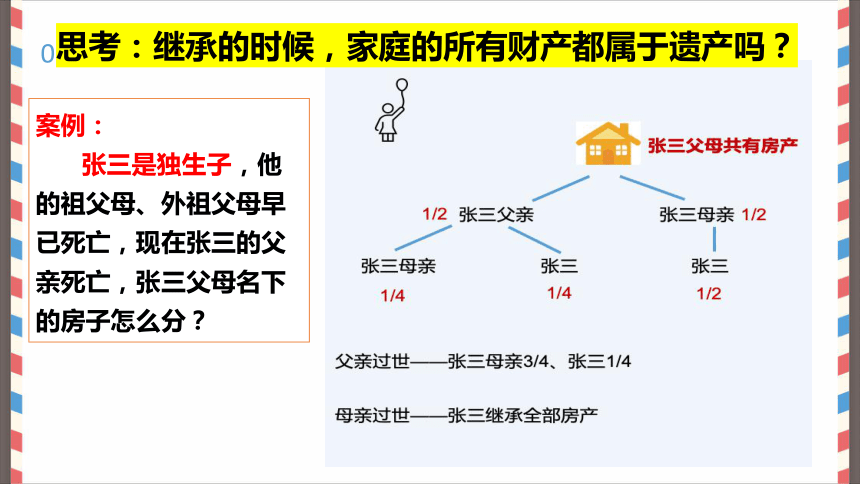 0思考：继承的时候，家庭的所有财产都属于遗产吗？

案例：

张三是独生子，他的祖父母、外祖父母早已死亡，现在张三的父亲死亡，张三父母名下的房子怎么分？

张三父母共有房产

1/2 张三父亲

张三母亲 1/2

张三母亲

1/4

张三

1/4

张三

1/2

父亲过世——张三母亲3/4、张三1/4

母亲过世——张三继承全部房产